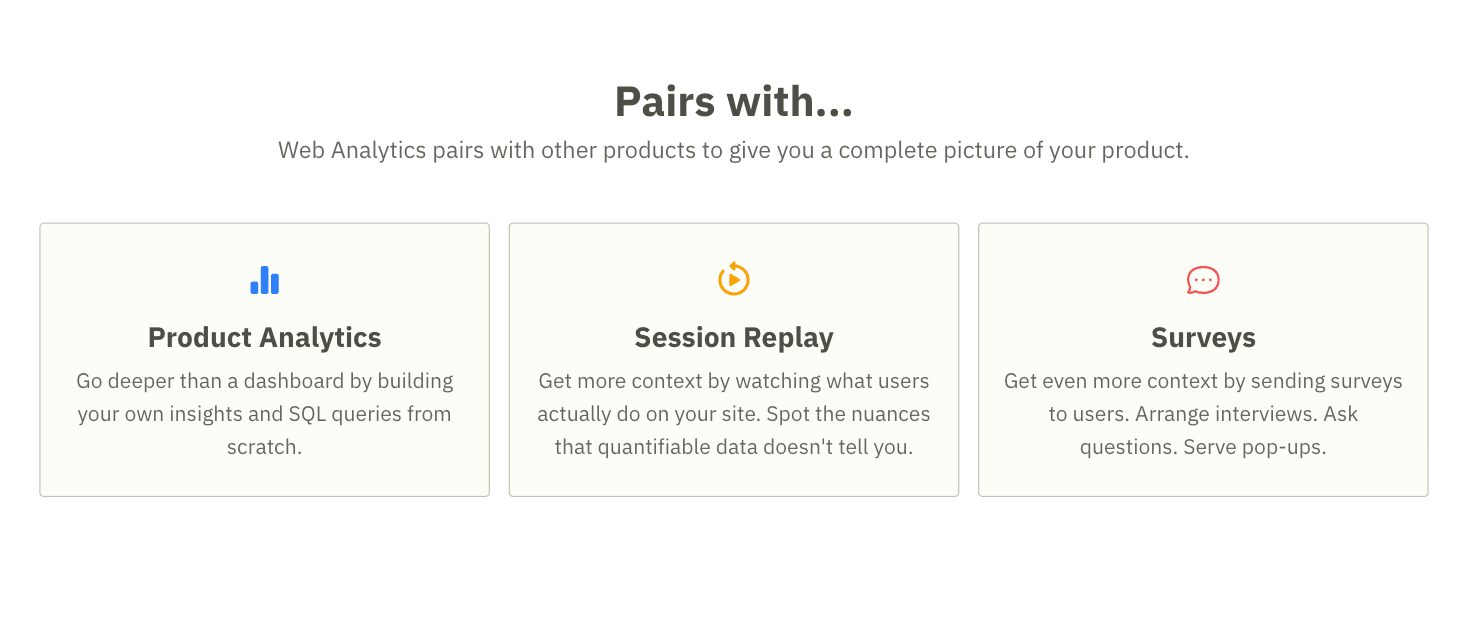 Pairs with...

Web Analytics pairs with other products to give you a complete picture of your product.

Product Analytics

Go deeper than a dashboard by building your own insights and SQL queries from scratch.

Session Replay

Get more context by watching what users actually do on your site. Spot the nuances that quantifiable data doesn't tell you.

Surveys

Get even more context by sending surveys to users. Arrange interviews. Ask questions. Serve pop-ups.